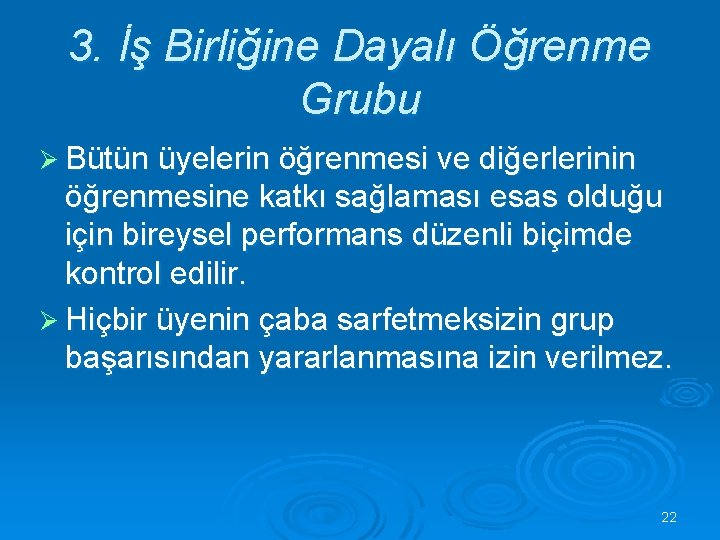 3. İş Birliğine Dayalı Öğrenme Grubu

➢ Bütün üyelerin öğrenmesi ve diğerlerinin öğrenmesine katkı sağlaması esas olduğu için bireysel performans düzenli biçimde kontrol edilir.

➢ Hiçbir üyenin çaba sarfetmeksizin grup başarısından yararlanmasına izin verilmez.

22